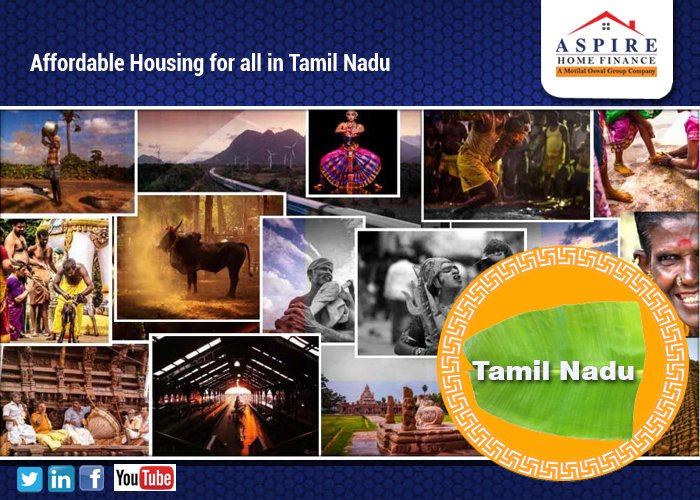 Affordable Housing for all in Tamil Nadu

ASPIRE
HOME FINANCE
A Motilal Oswal Group Company

Tamil Nadu

in

f

YouTube